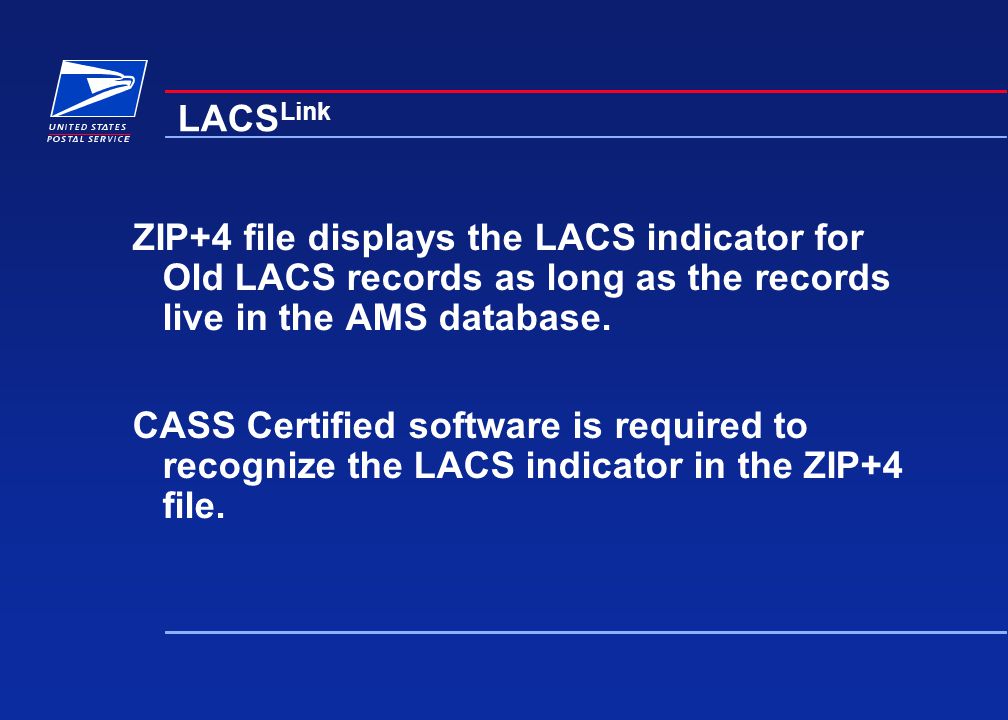 UNITED STATES POSTAL SERVICE

LACS$^{Link}$

ZIP+4 file displays the LACS indicator for Old LACS records as long as the records live in the AMS database.

CASS Certified software is required to recognize the LACS indicator in the ZIP+4 file.